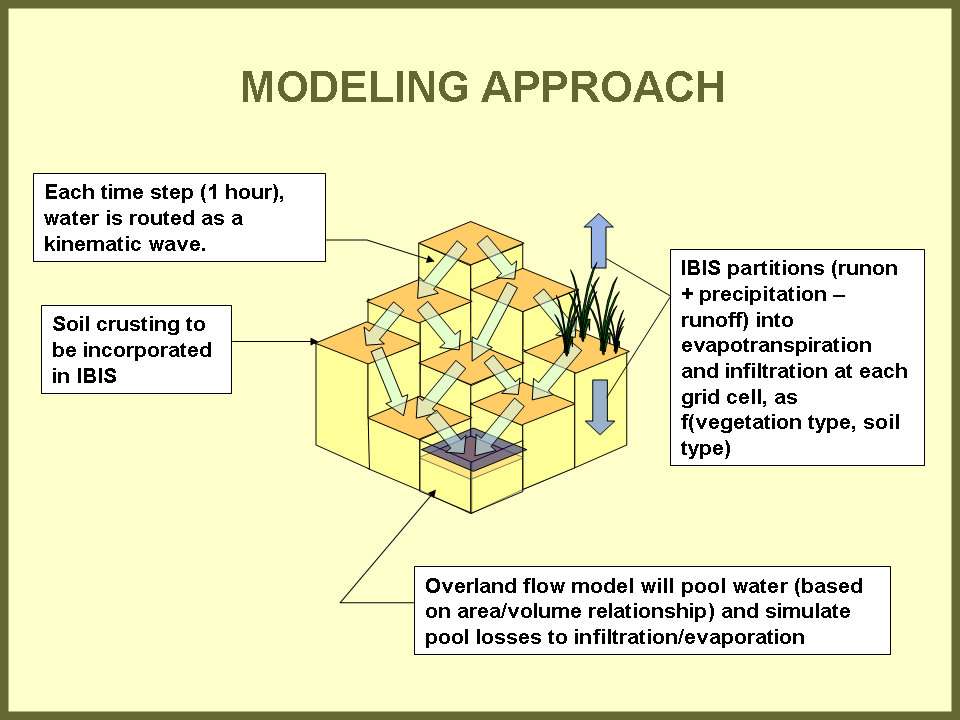 MODELING APPROACH

Each time step (1 hour), water is routed as a kinematic wave.

Soil crusting to be incorporated in IBIS

IBIS partitions (runon + precipitation – runoff) into evapotranspiration and infiltration at each grid cell, as f(vegetation type, soil type)

Overland flow model will pool water (based on area/volume relationship) and simulate pool losses to infiltration/evaporation